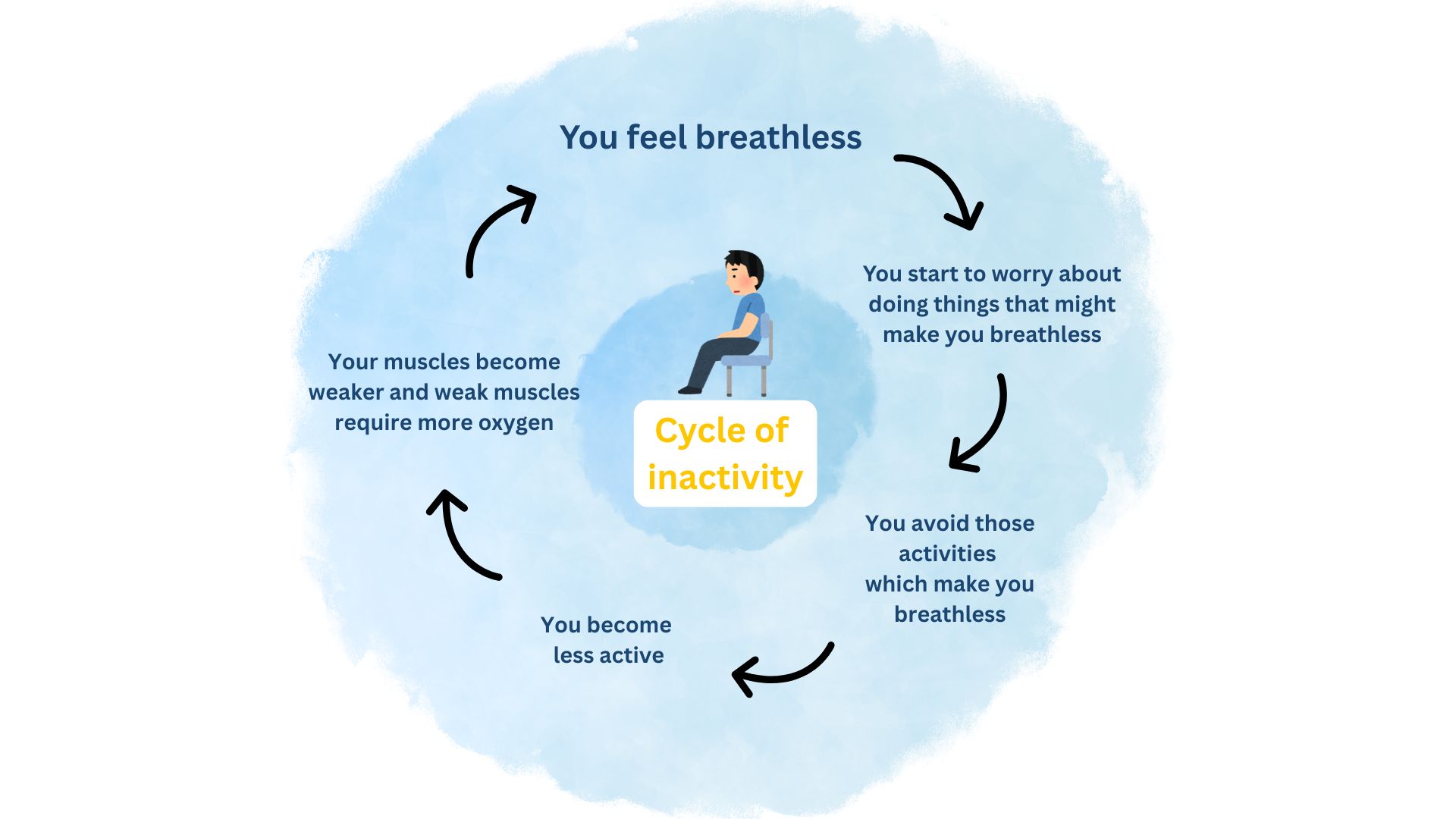 You feel breathless

You start to worry about doing things that might make you breathless

You avoid those activities which make you breathless

You become less active

Your muscles become weaker and weak muscles require more oxygen

Cycle of inactivity